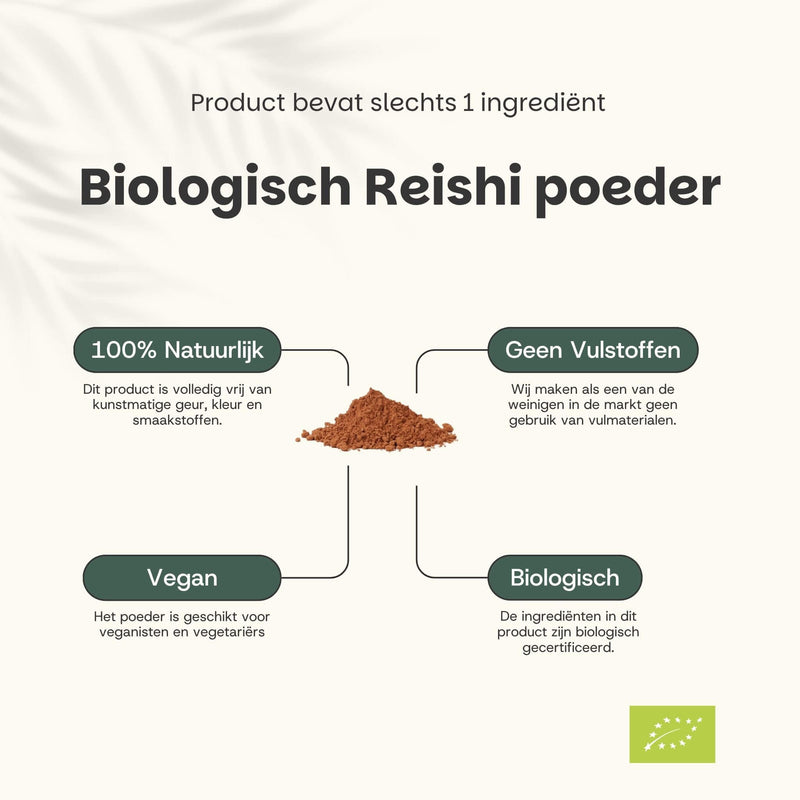 Product bevat slechts 1 ingrediënt

Biologisch Reishi poeder

100% Natuurlijk

Dit product is volledig vrij van kunstmatige geur, kleur en smaakstoffen.

Geen Vulstoffen

Wij maken als een van de weinigen in de markt geen gebruik van vulmaterialen.

Vegan

Het poeder is geschikt voor veganisten en vegetariërs

Biologisch

De ingrediënten in dit product zijn biologisch gecertificeerd.